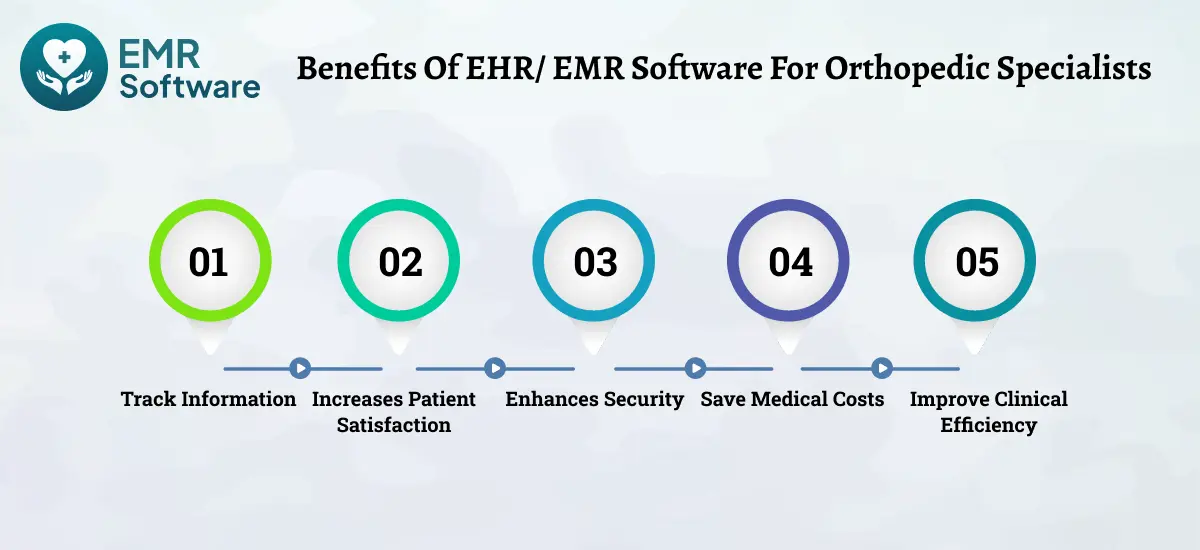 EMR Software

Benefits Of EHR/ EMR Software For Orthopedic Specialists

01

02

03

04

05

Track Information

Increases Patient Satisfaction

Enhances Security

Save Medical Costs

Improve Clinical Efficiency